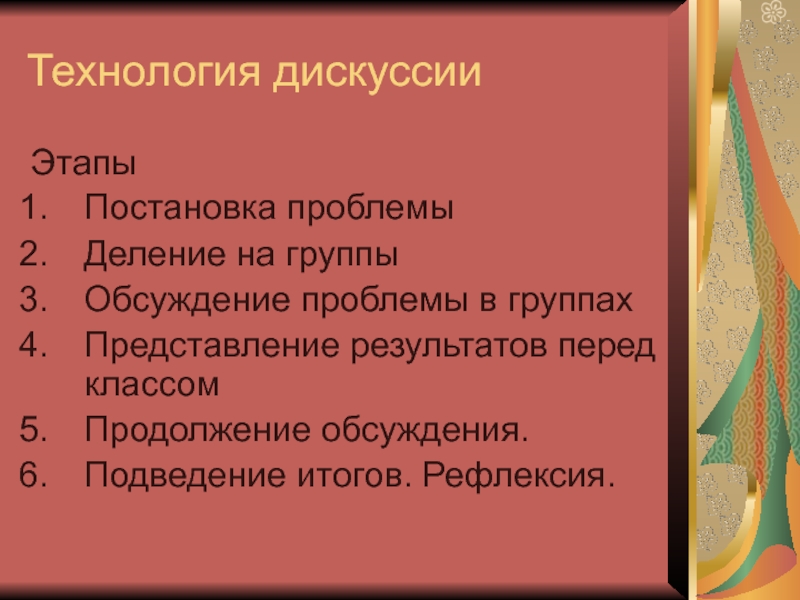 Технология дискуссии

Этапы
1. Постановка проблемы
2. Деление на группы
3. Обсуждение проблемы в группах
4. Представление результатов перед классом
5. Продолжение обсуждения.
6. Подведение итогов. Рефлексия.